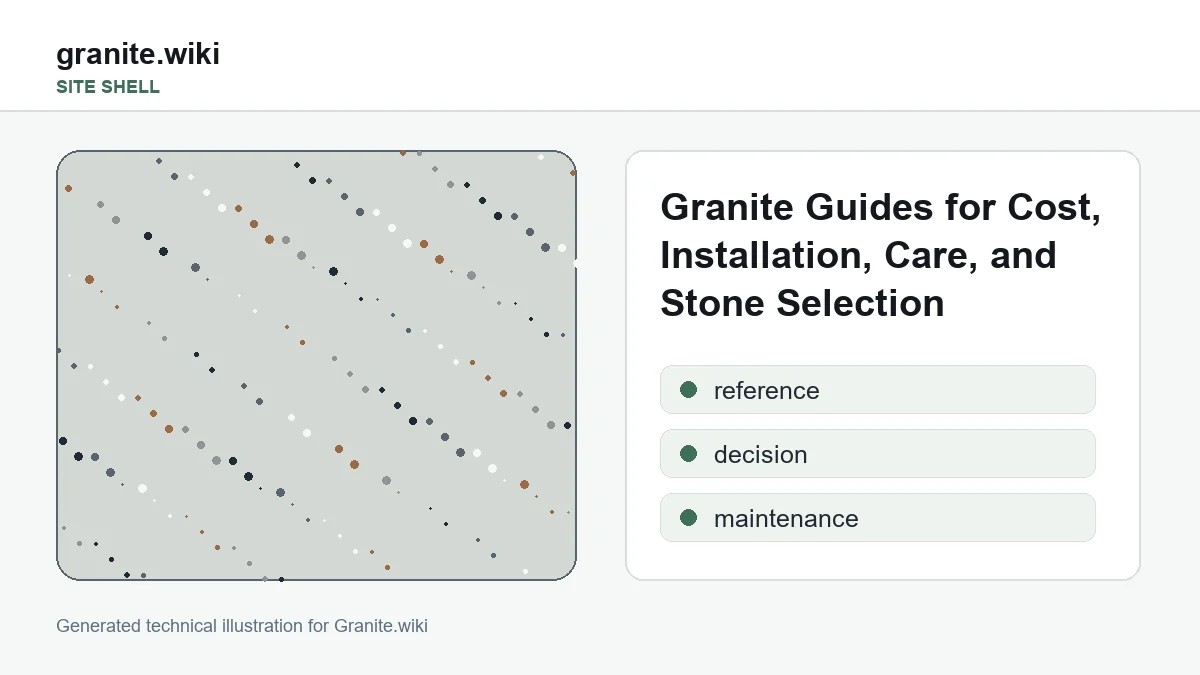 granite.wiki
SITE SHELL

Granite Guides for Cost, Installation, Care, and Stone Selection

reference

decision

maintenance

Generated technical illustration for Granite.wiki